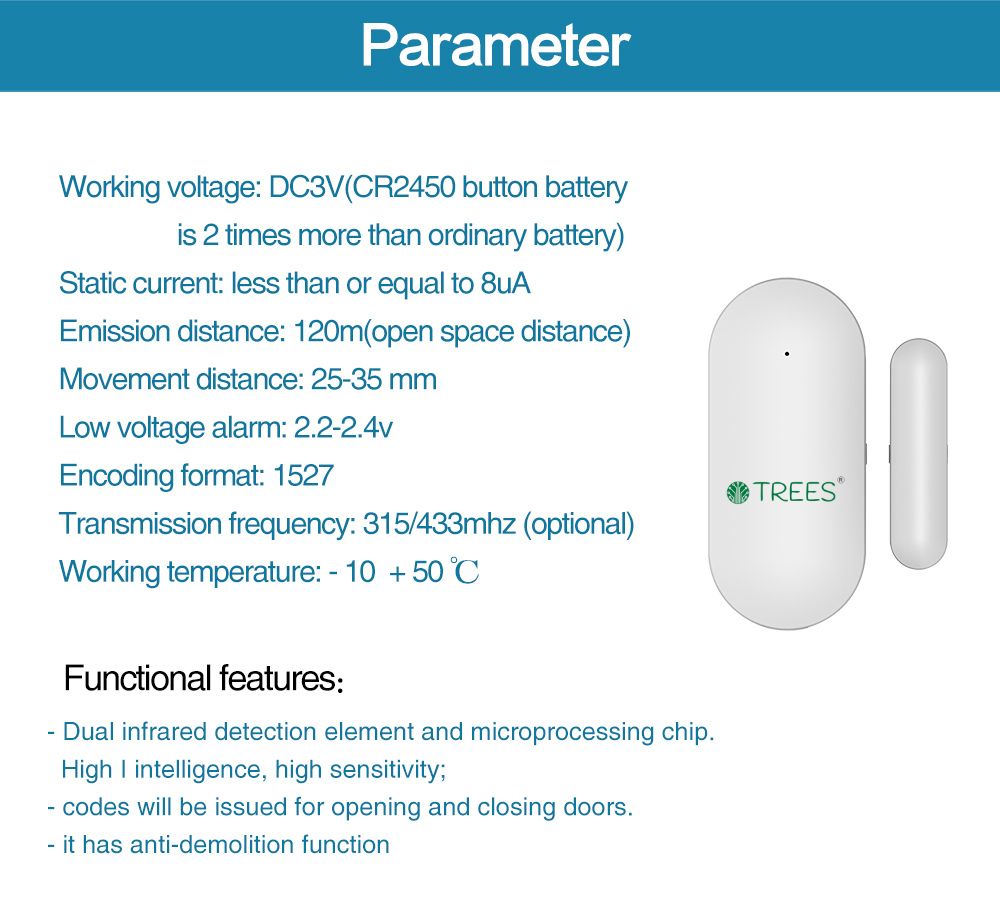 Parameter

Working voltage: DC3V(CR2450 button battery is 2 times more than ordinary battery)

Static current: less than or equal to 8uA

Emission distance: 120m(open space distance)

Movement distance: 25-35 mm

Low voltage alarm: 2.2-2.4v

Encoding format: 1527

Transmission frequency: 315/433mhz (optional)

Working temperature: - 10 + 50 ℃

TREES®

Functional features:

- Dual infrared detection element and microprocessing chip. High I intelligence, high sensitivity;

- codes will be issued for opening and closing doors.

- it has anti-demolition function